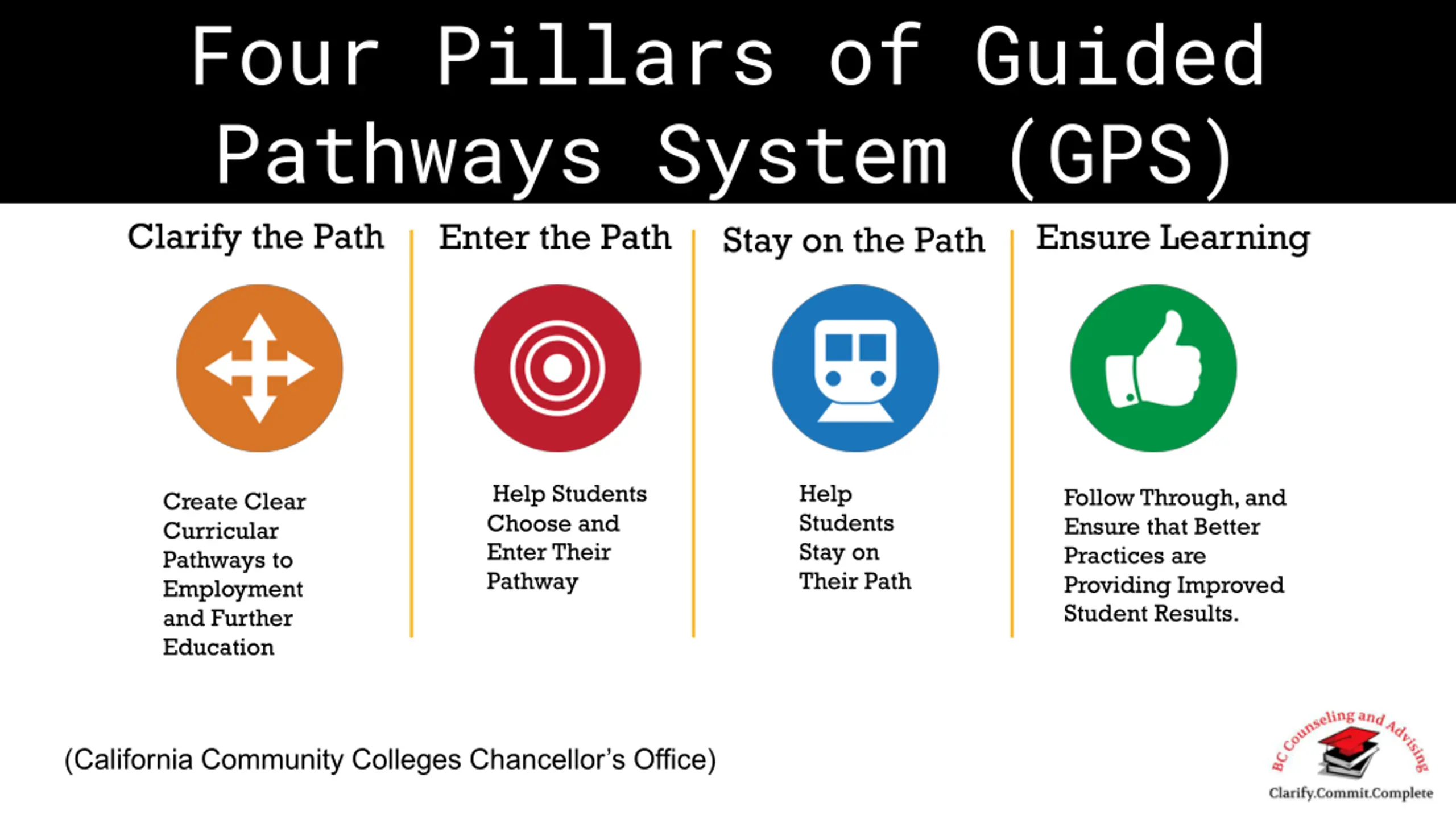 Four Pillars of Guided Pathways System (GPS)

Clarify the Path

Create Clear Curricular Pathways to Employment and Further Education

Enter the Path

Help Students Choose and Enter Their Pathway

Stay on the Path

Help Students Stay on Their Path

Ensure Learning

Follow Through, and Ensure that Better Practices are Providing Improved Student Results.

(California Community Colleges Chancellor's Office)

BC Counseling and Advising

Clarify.Commit.Complete